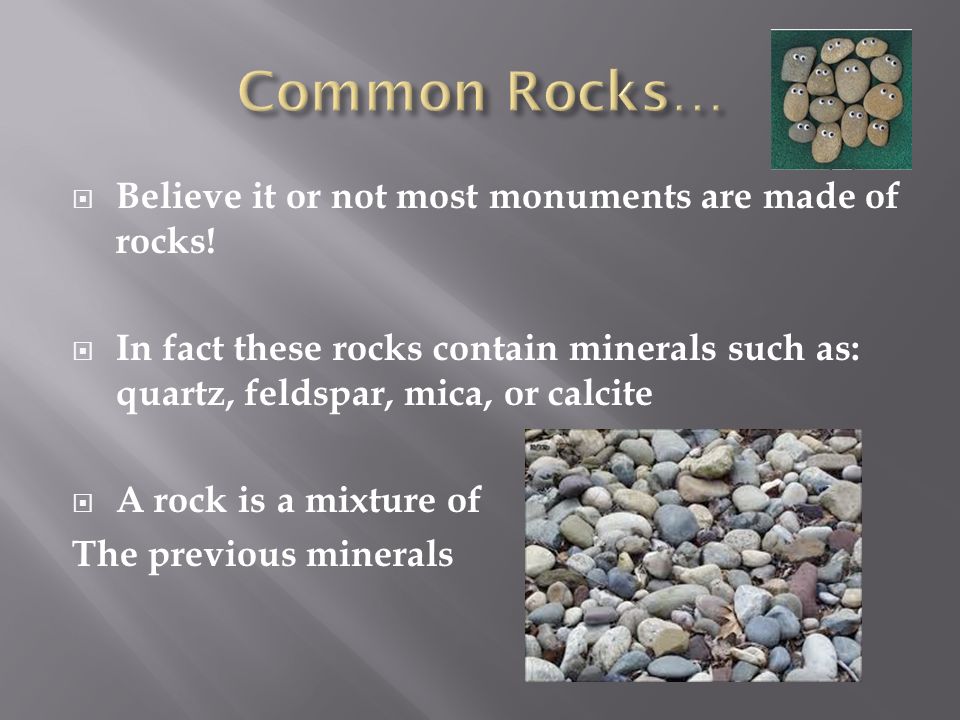 Common Rocks…

Believe it or not most monuments are made of rocks!

In fact these rocks contain minerals such as: quartz, feldspar, mica, or calcite

A rock is a mixture of
The previous minerals